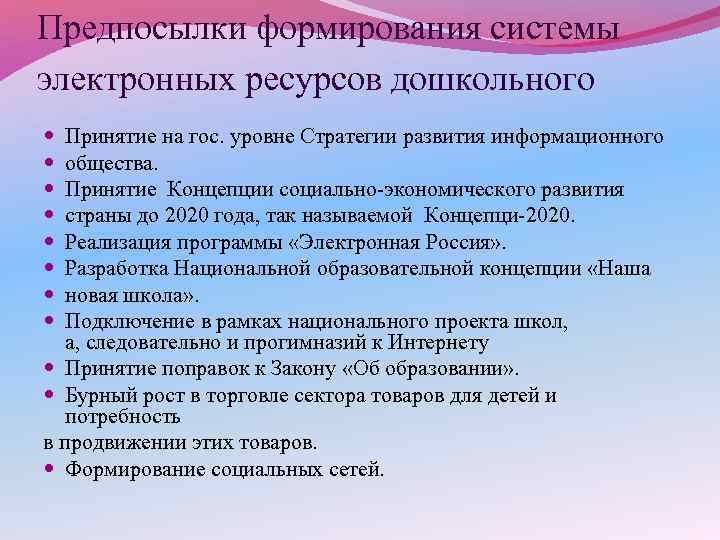 Предпосылки формирования системы электронных ресурсов дошкольного

- Принятие на гос. уровне Стратегии развития информационного
- общества.
- Принятие Концепции социально-экономического развития
- страны до 2020 года, так называемой Концепци-2020.
- Реализация программы «Электронная Россия».
- Разработка Национальной образовательной концепции «Наша
- новая школа».
- Подключение в рамках национального проекта школ, а, следовательно и прогимназий к Интернету
- Принятие поправок к Закону «Об образовании».
- Бурный рост в торговле сектора товаров для детей и потребность

в продвижении этих товаров.
- Формирование социальных сетей.